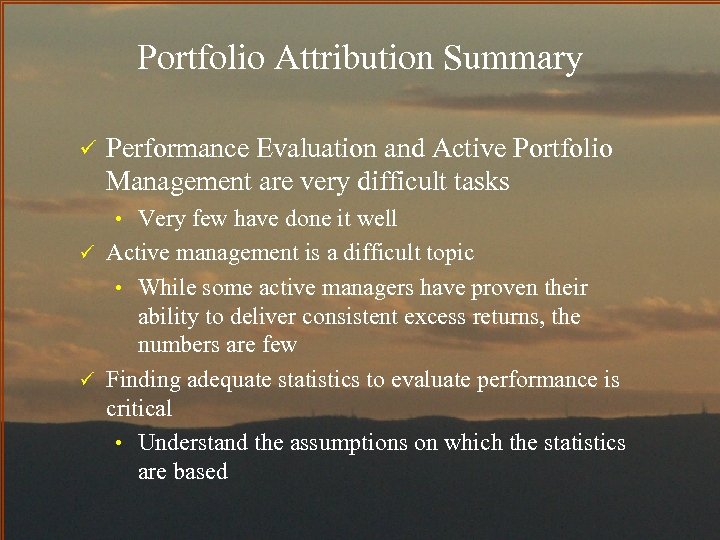 Portfolio Attribution Summary

✓ Performance Evaluation and Active Portfolio Management are very difficult tasks

• Very few have done it well

✓ Active management is a difficult topic

• While some active managers have proven their ability to deliver consistent excess returns, the numbers are few

✓ Finding adequate statistics to evaluate performance is critical

• Understand the assumptions on which the statistics are based